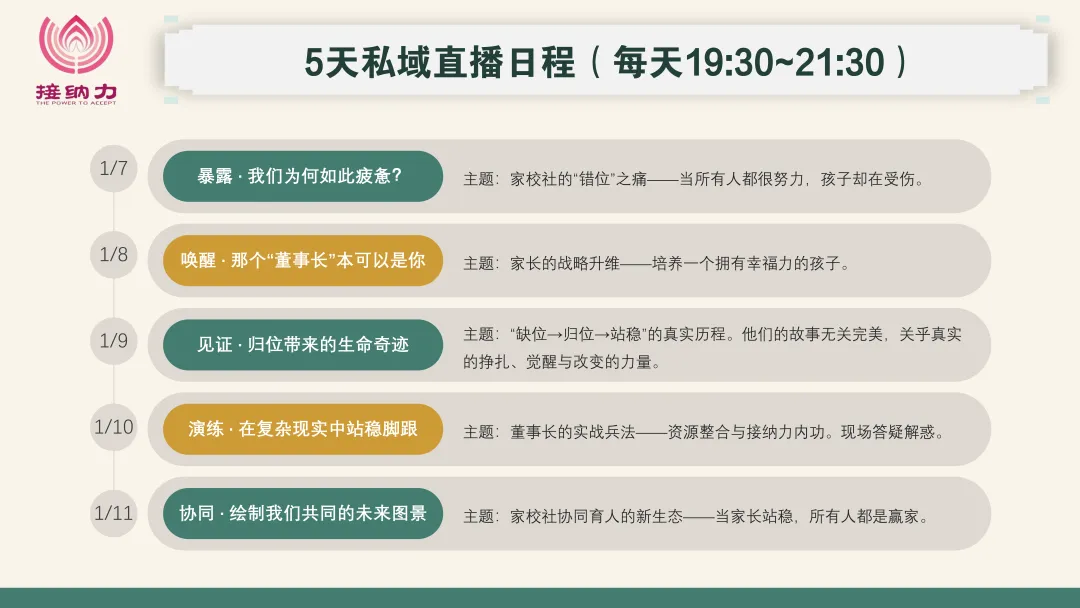 接纳力
THE POWER TO ACCEPT

5天私域直播日程（每天19:30~21:30）

1/7
暴露 · 我们为何如此疲惫?
主题：家校社的“错位”之痛——当所有人都很努力，孩子却在受伤。

1/8
唤醒 · 那个“董事长”本可以是你
主题：家长的战略升维——培养一个拥有幸福力的孩子。

1/9
见证 · 归位带来的生命奇迹
主题：“缺位→归位→站稳”的真实历程。他们的故事无关完美，关乎真实的挣扎、觉醒与改变的力量。

1/10
演练 · 在复杂现实中站稳脚跟
主题：董事长的实战兵法——资源整合与接纳力内功。现场答疑解惑。

1/11
协同 · 绘制我们共同的未来图景
主题：家校社协同育人的新生态——当家长站稳，所有人都是赢家。